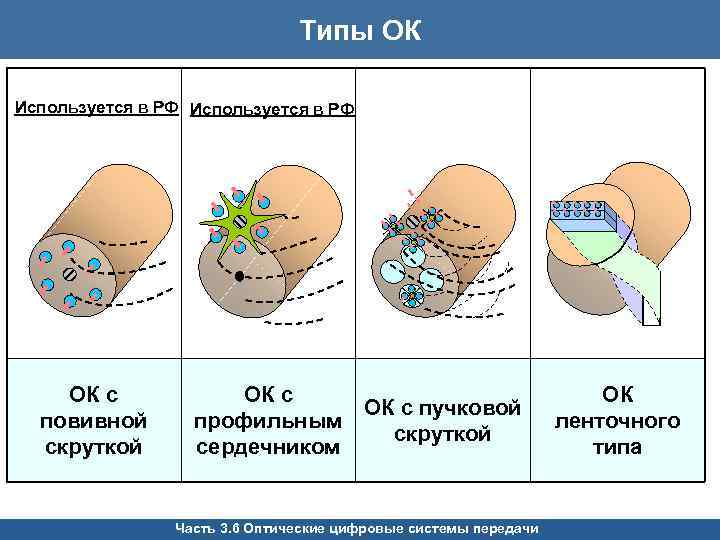 Типы ОК

| Используется в РФ | Используется в РФ | | |
|---|---|---|---|
| ОК с повивной скруткой | ОК с профильным сердечником | ОК с пучковой скруткой | ОК ленточного типа |

Часть 3.6 Оптические цифровые системы передачи